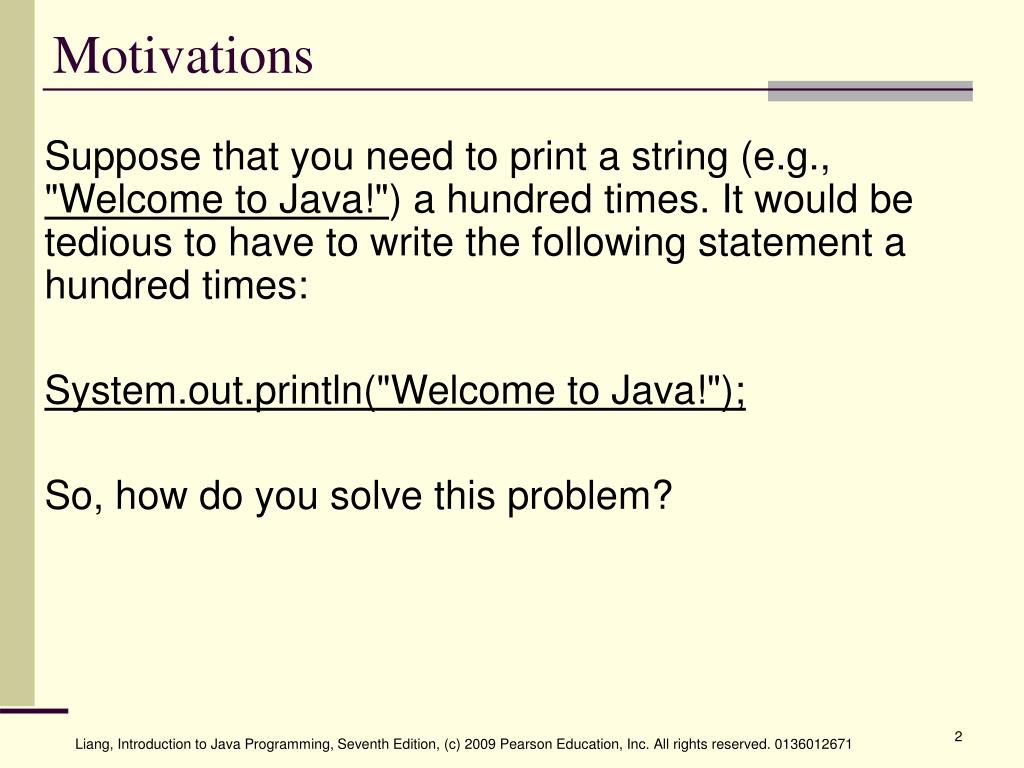 Motivations

Suppose that you need to print a string (e.g., "Welcome to Java!") a hundred times. It would be tedious to have to write the following statement a hundred times:

System.out.println("Welcome to Java!");

So, how do you solve this problem?

Liang, Introduction to Java Programming, Seventh Edition, (c) 2009 Pearson Education, Inc. All rights reserved. 0136012671

2